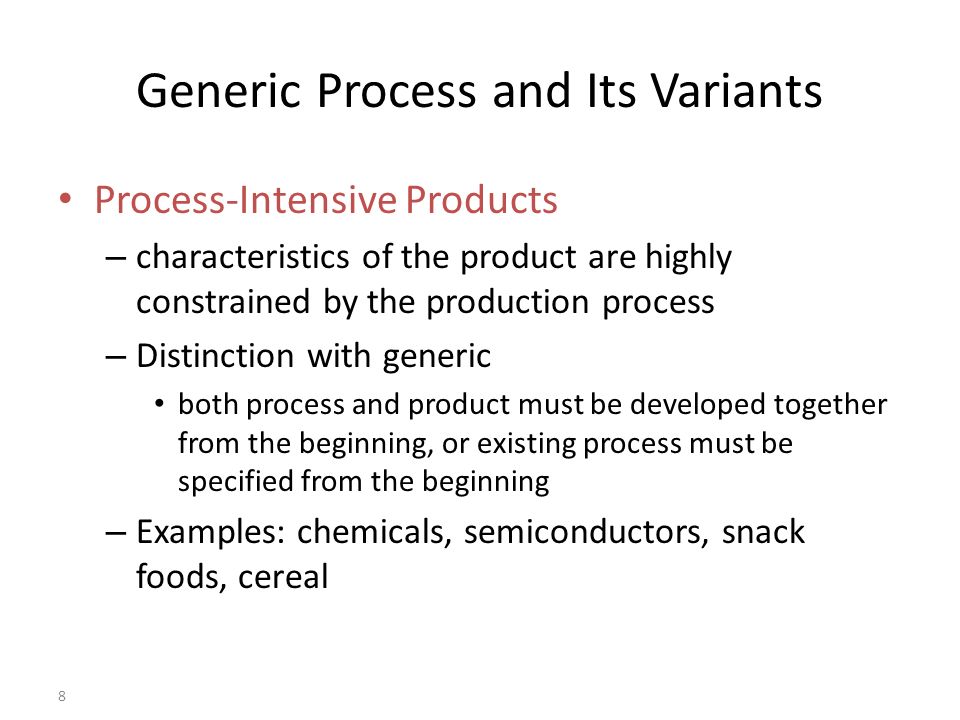 Generic Process and Its Variants

• Process-Intensive Products

– characteristics of the product are highly constrained by the production process

– Distinction with generic

• both process and product must be developed together from the beginning, or existing process must be specified from the beginning

– Examples: chemicals, semiconductors, snack foods, cereal

8